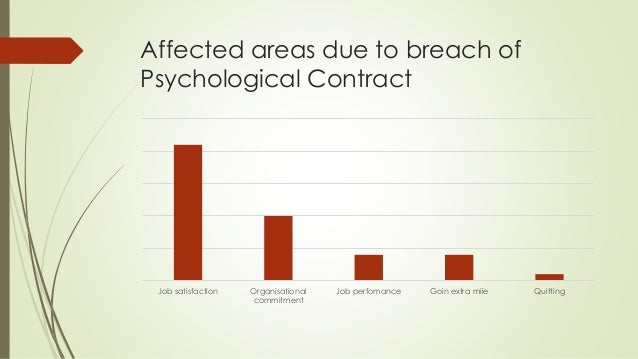 Affected areas due to breach of Psychological Contract

Job satisfaction
Organisational commitment
Job perfomance
Goin extra mile
Quitting